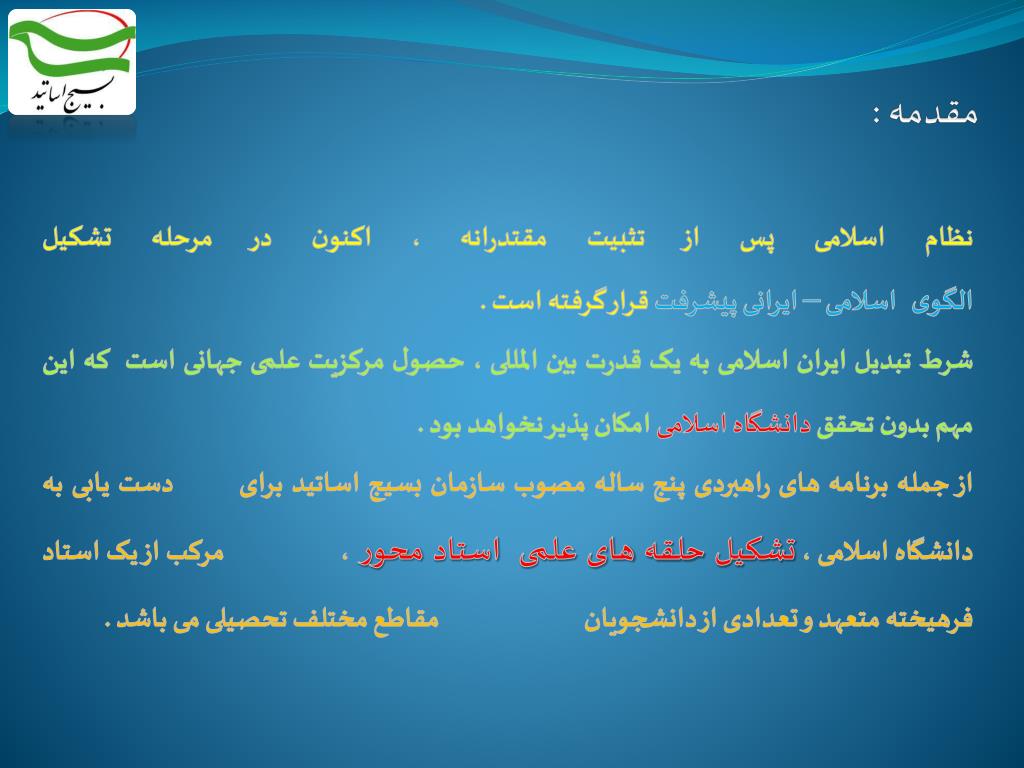 بسیج اساتید

مقدمه :

نظام اسلامی پس از تثبیت مقتدرانه ، اکنون در مرحله تشکیل الگوی اسلامی – ایرانی پیشرفت قرارگرفته است .

شرط تبدیل ایران اسلامی به یک قدرت بین المللی ، حصول مرکزیت علمی جهانی است که این مهم بدون تحقق دانشگاه اسلامی امکان پذیرنخواهد بود .

از جمله برنامه های راهبردی پنج ساله مصوب سازمان بسیج اساتید برای دست یابی به دانشگاه اسلامی ، تشکیل حلقه های علمی استاد محور ، مرکب ازیک استاد فرهیخته متعهد وتعدادی ازدانشجویان مقاطع مختلف تحصیلی می باشد .